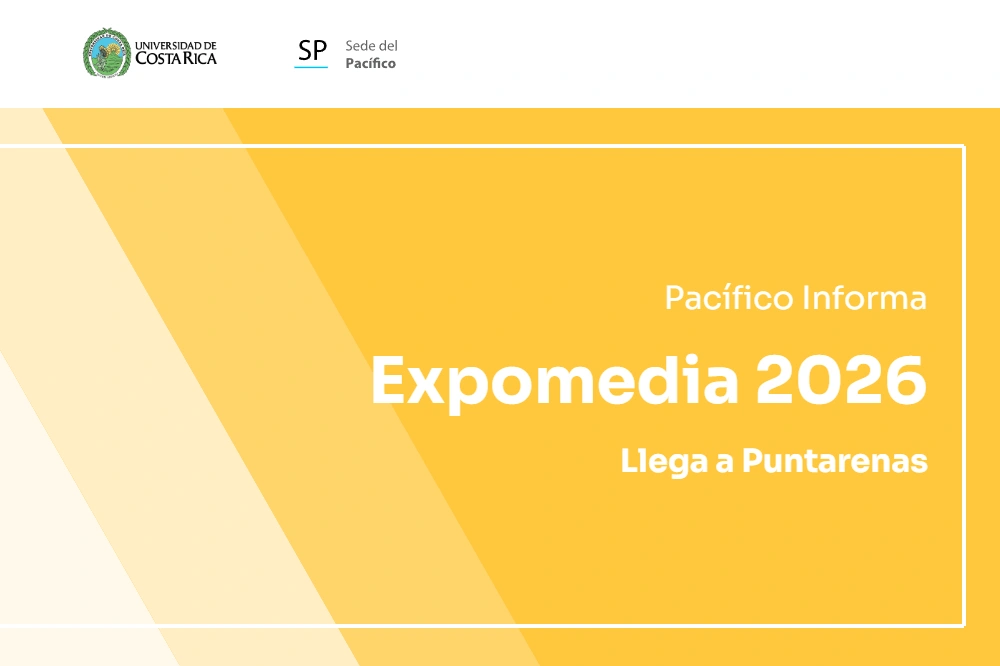 UNIVERSIDAD DE COSTA RICA

SP Sede del Pacífico

Pacífico Informa

Expomedia 2026

Llega a Puntarenas